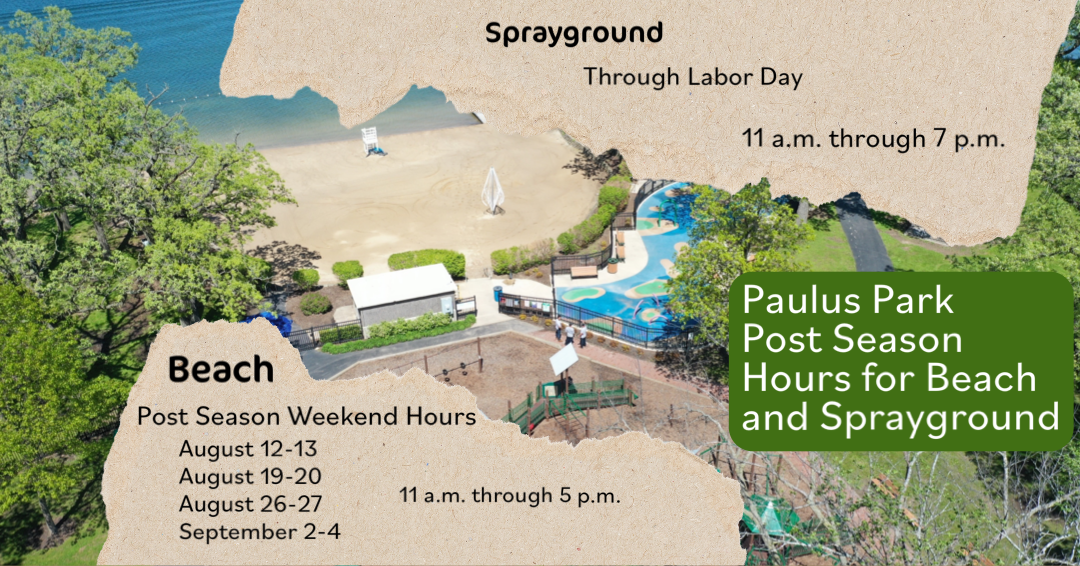 Sprayground

Through Labor Day

11 a.m. through 7 p.m.

Paulus Park Post Season Hours for Beach and Sprayground

Beach

Post Season Weekend Hours

August 12-13
August 19-20
August 26-27
September 2-4

11 a.m. through 5 p.m.